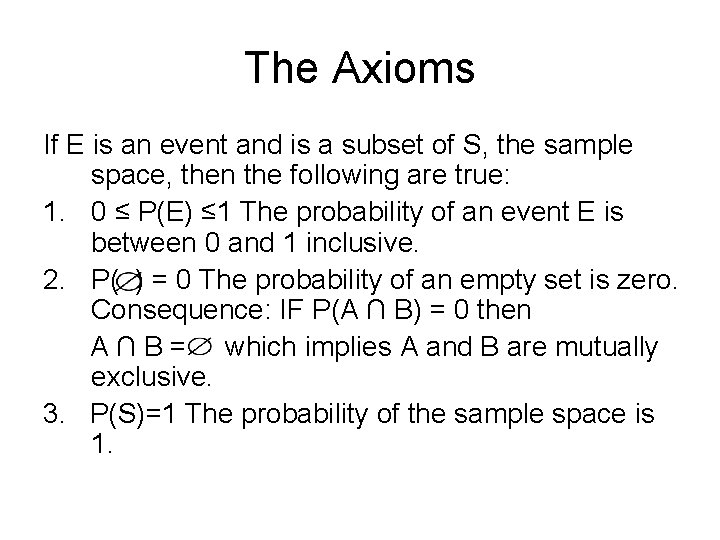 The Axioms

If E is an event and is a subset of S, the sample space, then the following are true:

1. $0 \leq P(E) \leq 1$ The probability of an event E is between 0 and 1 inclusive.
2. $P(\varnothing) = 0$ The probability of an empty set is zero. Consequence: IF $P(A \cap B) = 0$ then $A \cap B = \varnothing$ which implies A and B are mutually exclusive.
3. $P(S)=1$ The probability of the sample space is 1.